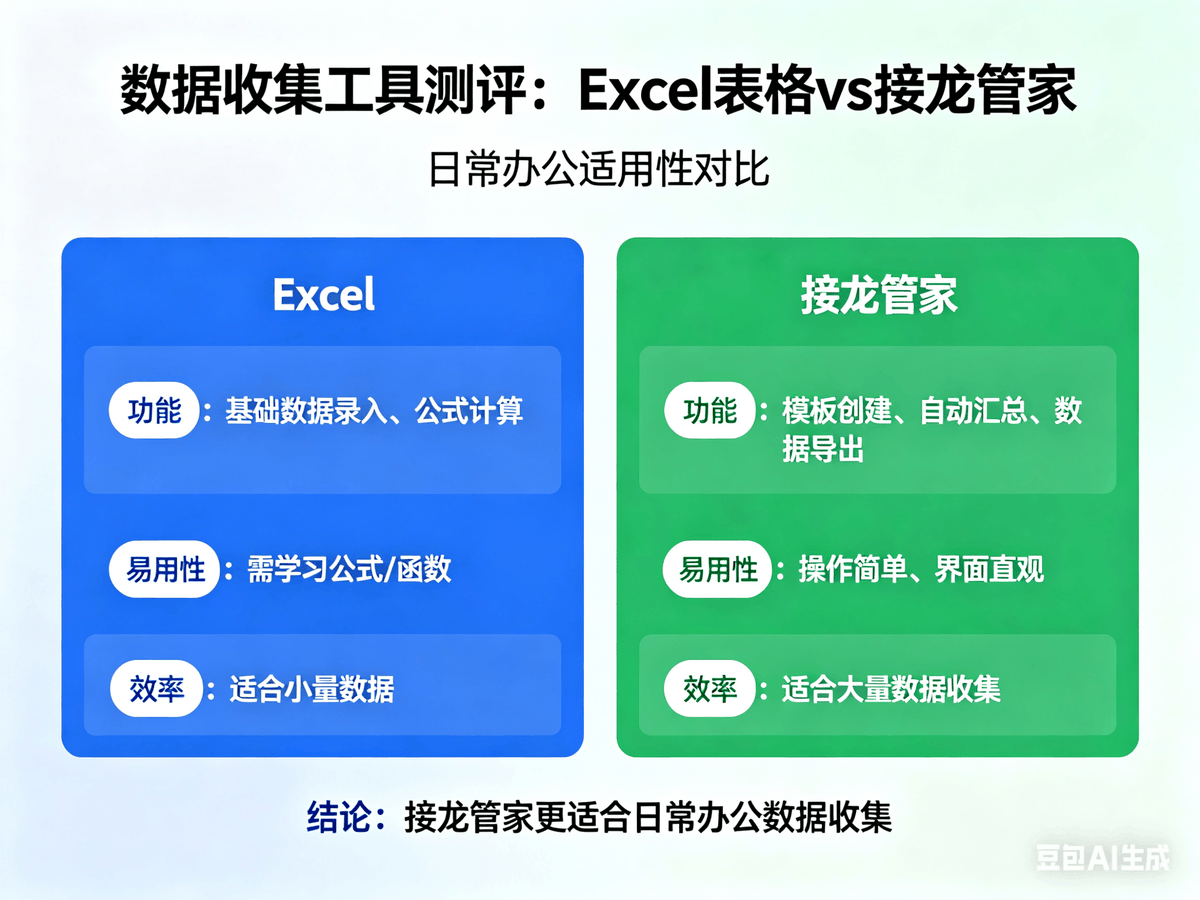 数据收集工具测评：Excel表格vs接龙管家

日常办公适用性对比

Excel

功能：基础数据录入、公式计算

易用性：需学习公式/函数

效率：适合小量数据

接龙管家

功能：模板创建、自动汇总、数据导出

易用性：操作简单、界面直观

效率：适合大量数据收集

结论：接龙管家更适合日常办公数据收集

豆包AI生成